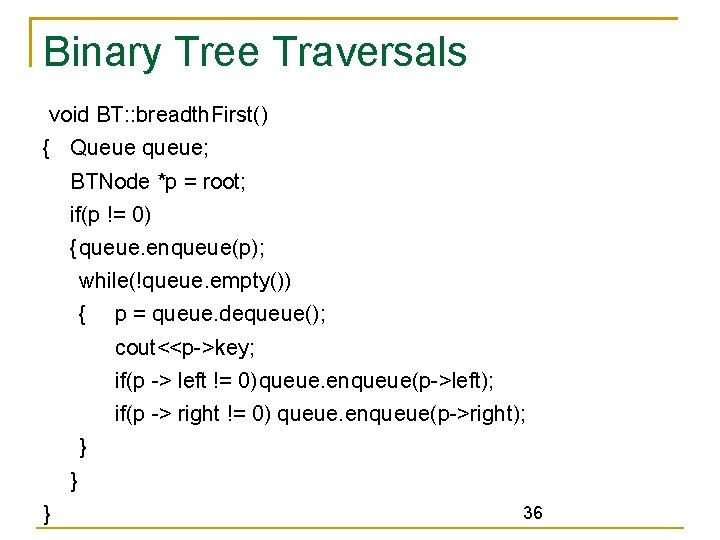 Binary Tree Traversals

void BT::breadthFirst()
{   Queue queue;
    BTNode *p = root;
    if(p != 0)
    {queue.enqueue(p);
     while(!queue.empty())
     {    p = queue.dequeue();
          cout<<p->key;
          if(p -> left != 0)queue.enqueue(p->left);
          if(p -> right != 0) queue.enqueue(p->right);
     }
    }
}

36